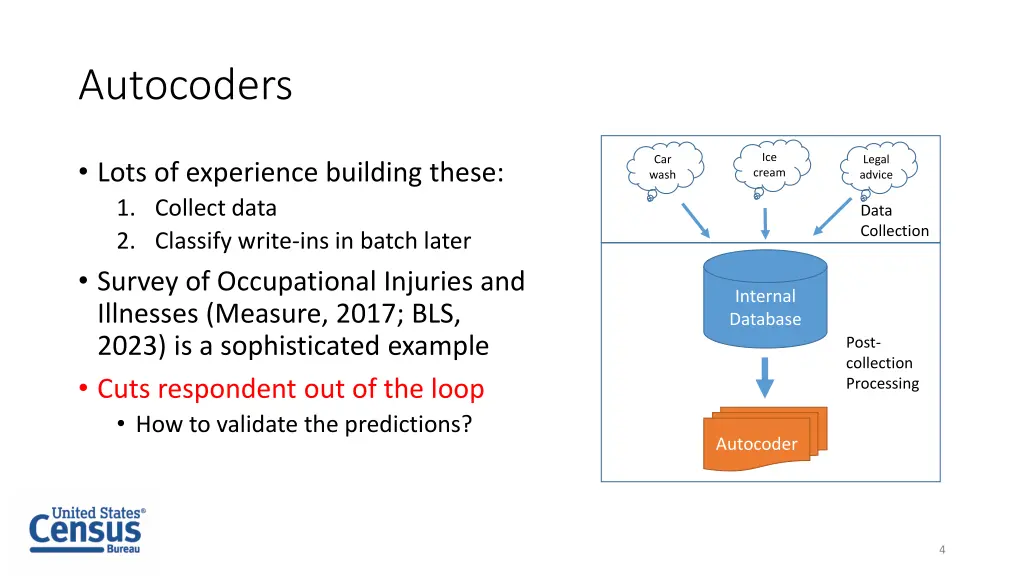 Autocoders

• Lots of experience building these:
1. Collect data
2. Classify write-ins in batch later

• Survey of Occupational Injuries and Illnesses (Measure, 2017; BLS, 2023) is a sophisticated example

• Cuts respondent out of the loop
• How to validate the predictions?

Car wash

Ice cream

Legal advice

Data Collection

Internal Database

Post-collection Processing

Autocoder

United States® Census Bureau

4